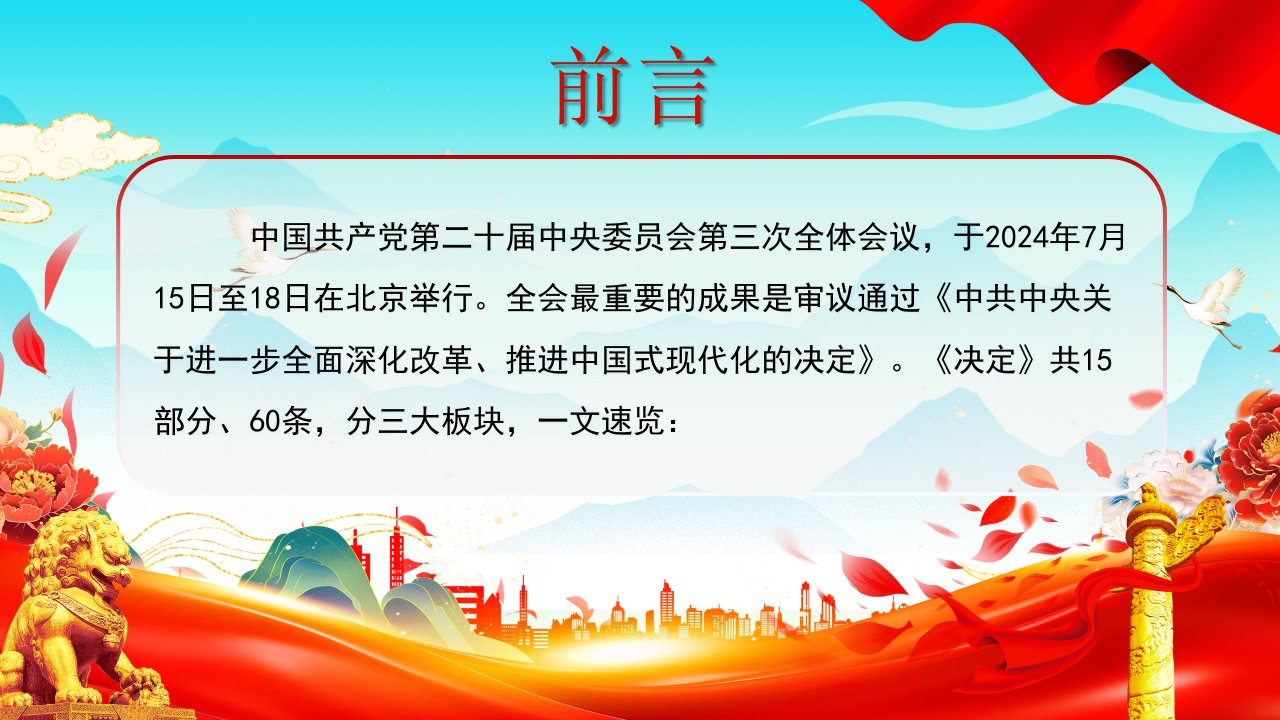 前言

中国共产党第二十届中央委员会第三次全体会议，于2024年7月15日至18日在北京举行。全会最重要的成果是审议通过《中共中央关于进一步全面深化改革、推进中国式现代化的决定》。《决定》共15部分、60条，分三大板块，一文速览：